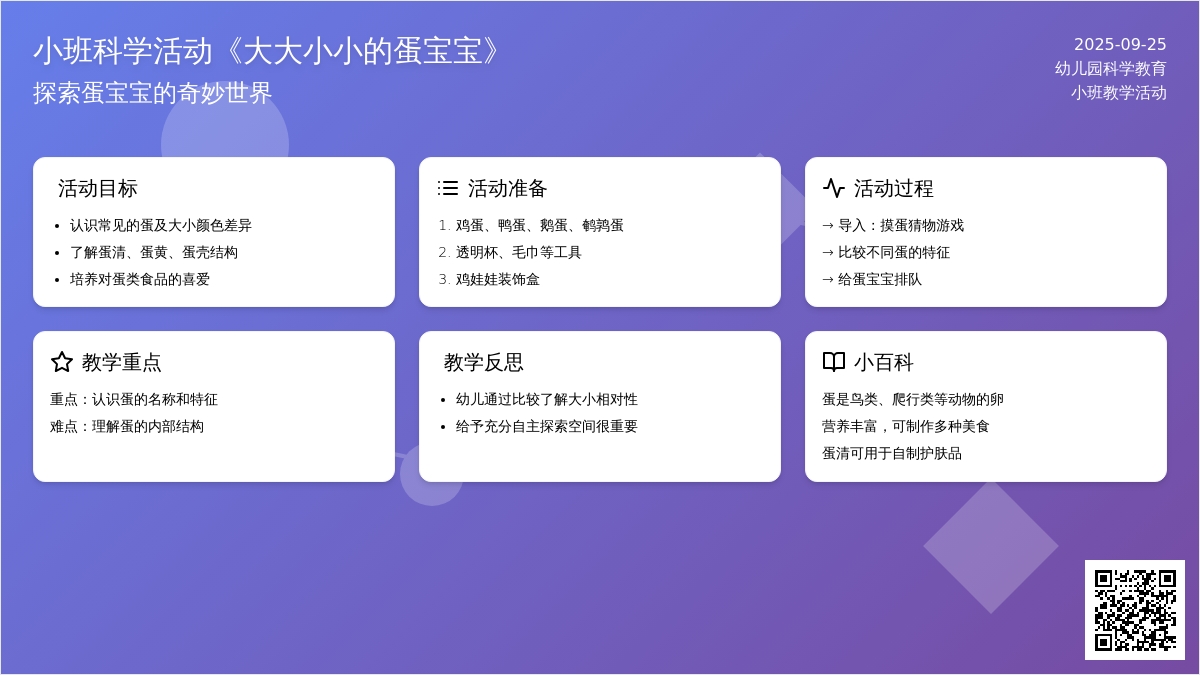 小班科学活动《大大小小的蛋宝宝》
探索蛋宝宝的奇妙世界

2025-09-25
幼儿园科学教育
小班教学活动

活动目标
- 认识常见的蛋及大小颜色差异
- 了解蛋清、蛋黄、蛋壳结构
- 培养对蛋类食品的喜爱

活动准备
1. 鸡蛋、鸭蛋、鹅蛋、鹌鹑蛋
2. 透明杯、毛巾等工具
3. 鸡娃娃装饰盒

活动过程
→ 导入：摸蛋猜物游戏
→ 比较不同蛋的特征
→ 给蛋宝宝排队

教学重点
重点：认识蛋的名称和特征
难点：理解蛋的内部结构

教学反思
- 幼儿通过比较了解大小相对性
- 给予充分自主探索空间很重要

小百科
蛋是鸟类、爬行类等动物的卵
营养丰富，可制作多种美食
蛋清可用于自制护肤品